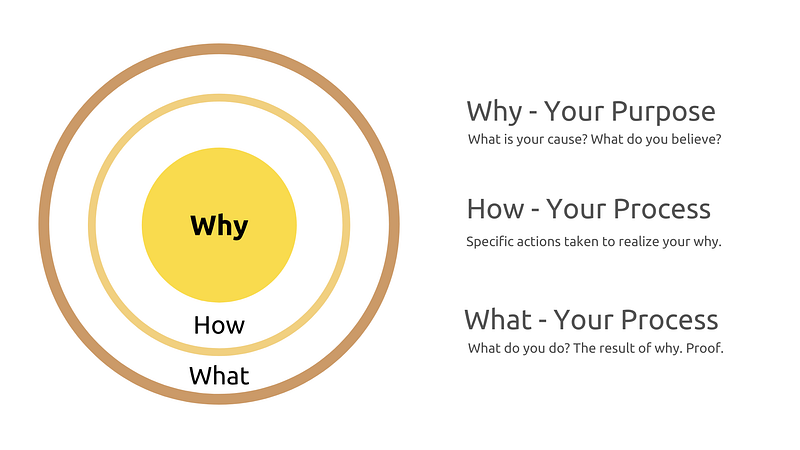 Why

How

What

Why - Your Purpose
What is your cause? What do you believe?

How - Your Process
Specific actions taken to realize your why.

What - Your Process
What do you do? The result of why. Proof.